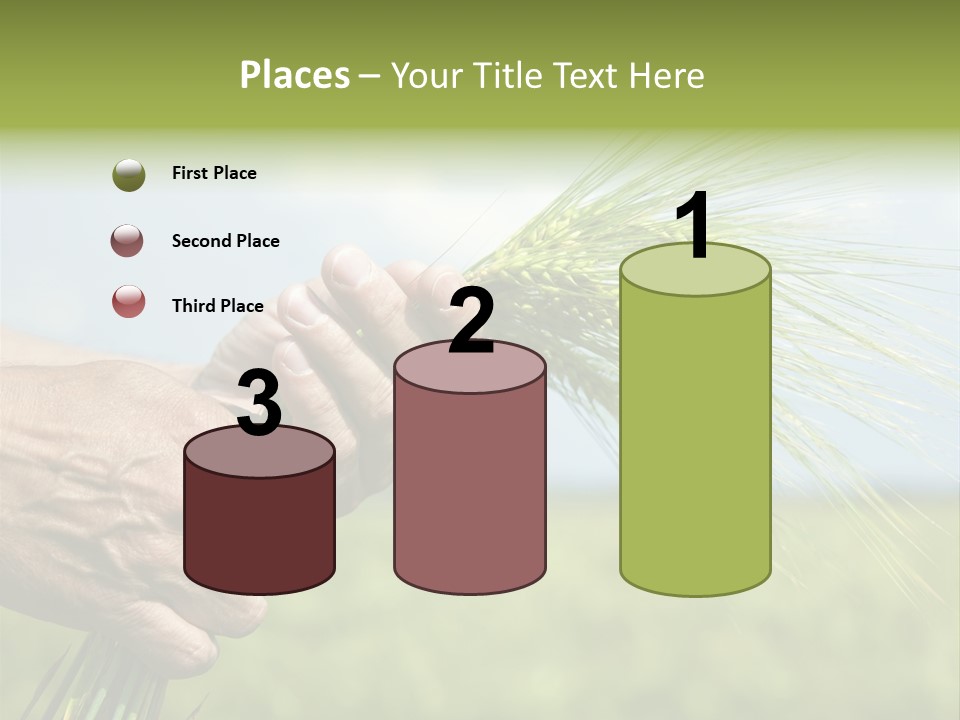 Places – Your Title Text Here

First Place

Second Place

Third Place

3

2

1